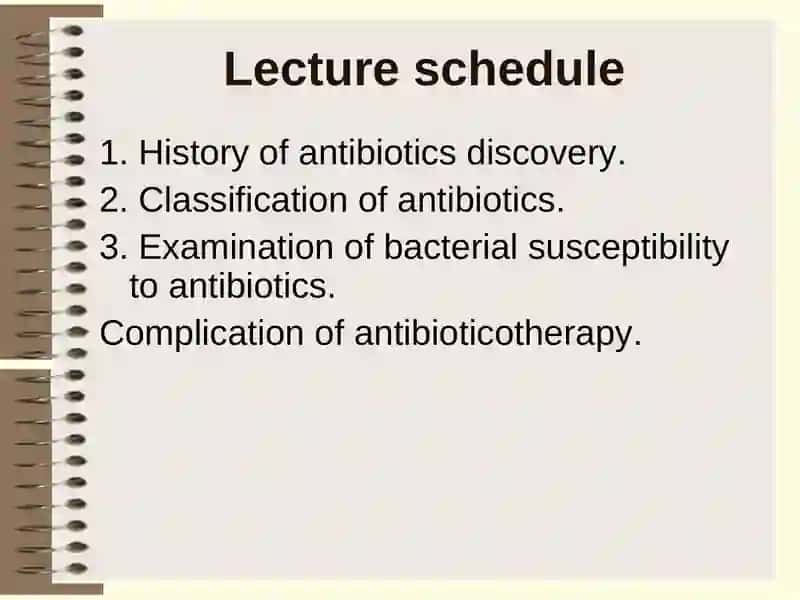 Lecture schedule

1. History of antibiotics discovery.

2. Classification of antibiotics.

3. Examination of bacterial susceptibility to antibiotics.

Complication of antibioticotherapy.